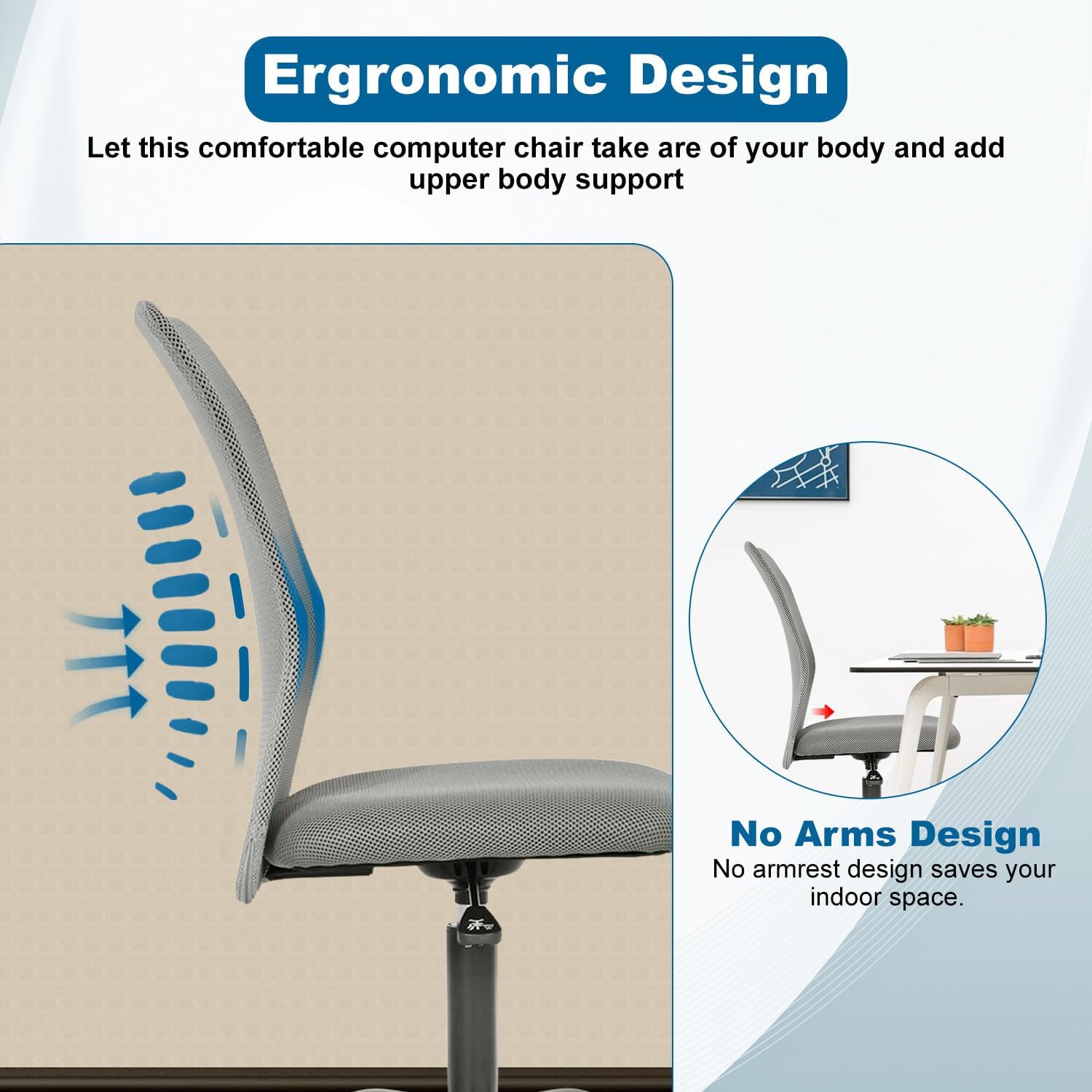 Ergronomic Design

Let this comfortable computer chair take are of your body and add upper body support

No Arms Design
No armrest design saves your indoor space.